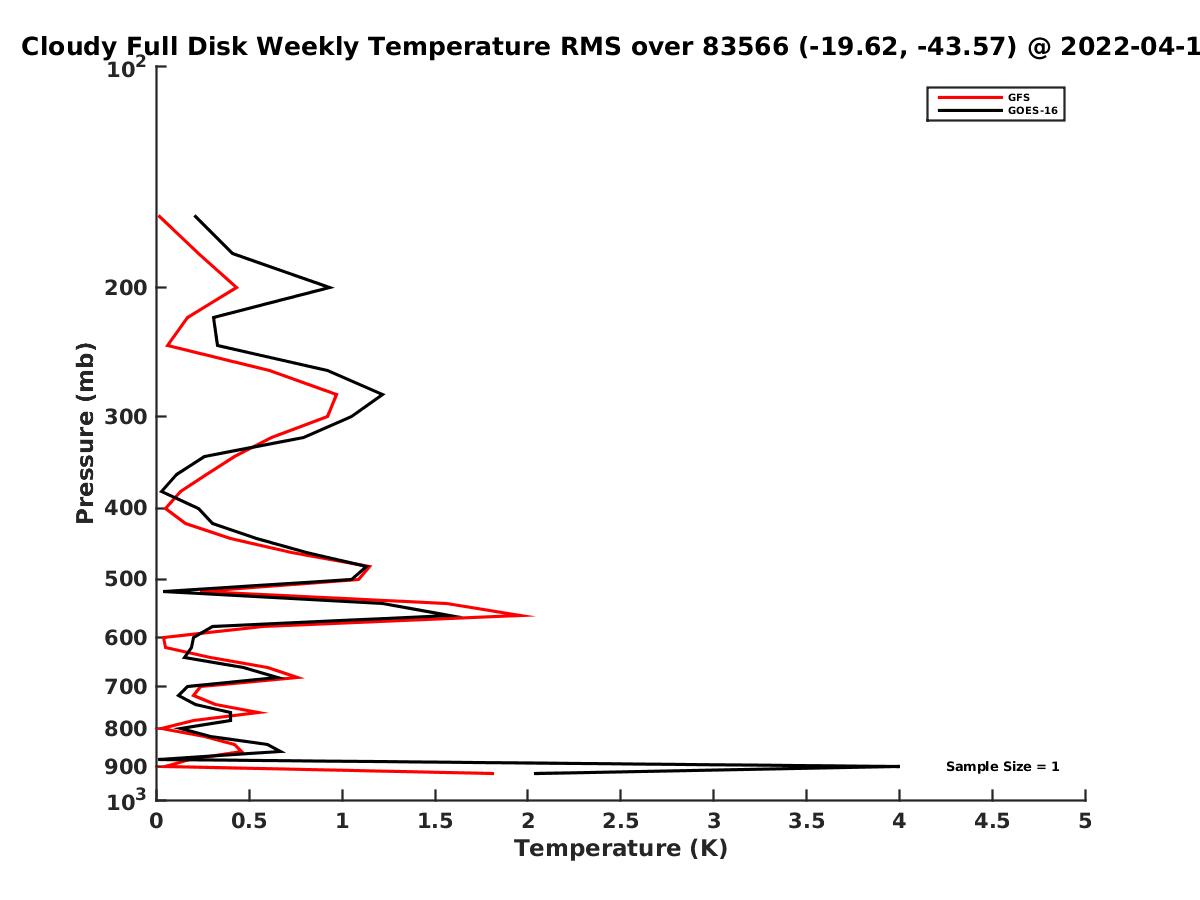 Cloudy Full Disk Weekly Temperature RMS over 83566 (-19.62, -43.57) @ 2022-04-1

GFS
GOES-16

Pressure (mb)

$10^2$
200
300
400
500
600
700
800
900
$10^3$

Sample Size = 1

0
0.5
1
1.5
2
2.5
3
3.5
4
4.5
5

Temperature (K)